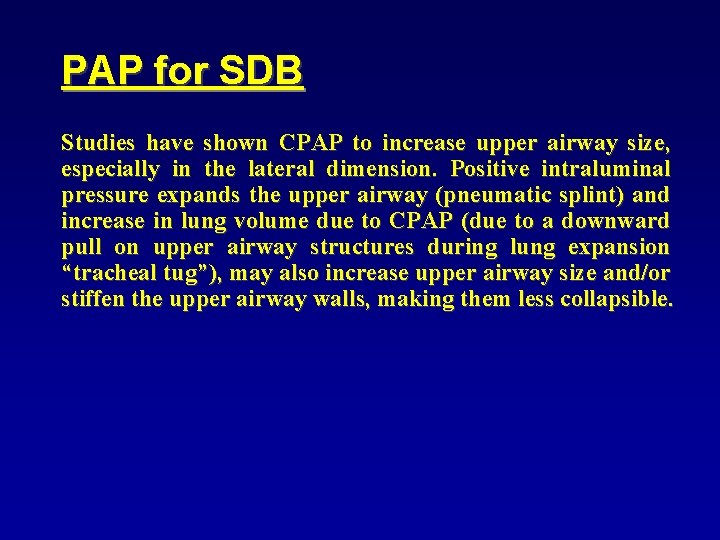 PAP for SDB

Studies have shown CPAP to increase upper airway size, especially in the lateral dimension. Positive intraluminal pressure expands the upper airway (pneumatic splint) and increase in lung volume due to CPAP (due to a downward pull on upper airway structures during lung expansion “tracheal tug”), may also increase upper airway size and/or stiffen the upper airway walls, making them less collapsible.